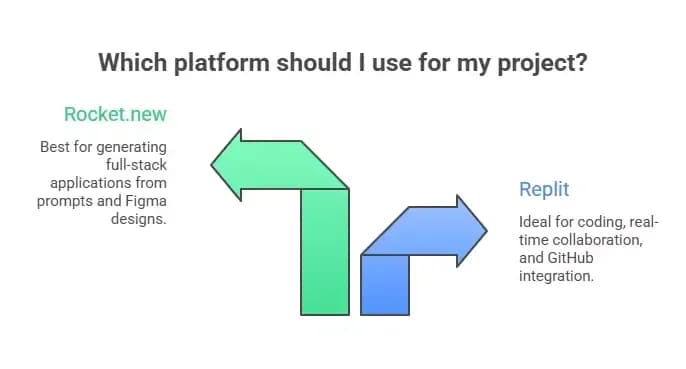 Which platform should I use for my project?

Rocket.new

Best for generating full-stack applications from prompts and Figma designs.

Replit

Ideal for coding, real-time collaboration, and GitHub integration.